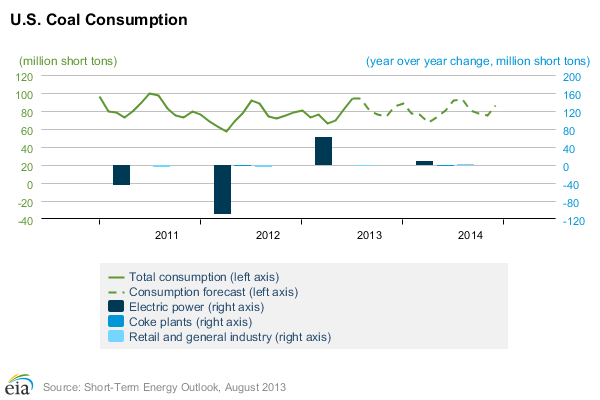 U.S. Coal Consumption

(million short tons)

(year over year change, million short tons)

120
100
80
60
40
20
0
-20
-40

200
160
120
80
40
0
-40
-80
-120

2011
2012
2013
2014

Total consumption (left axis)
Consumption forecast (left axis)
Electric power (right axis)
Coke plants (right axis)
Retail and general industry (right axis)

eia

Source: Short-Term Energy Outlook, August 2013